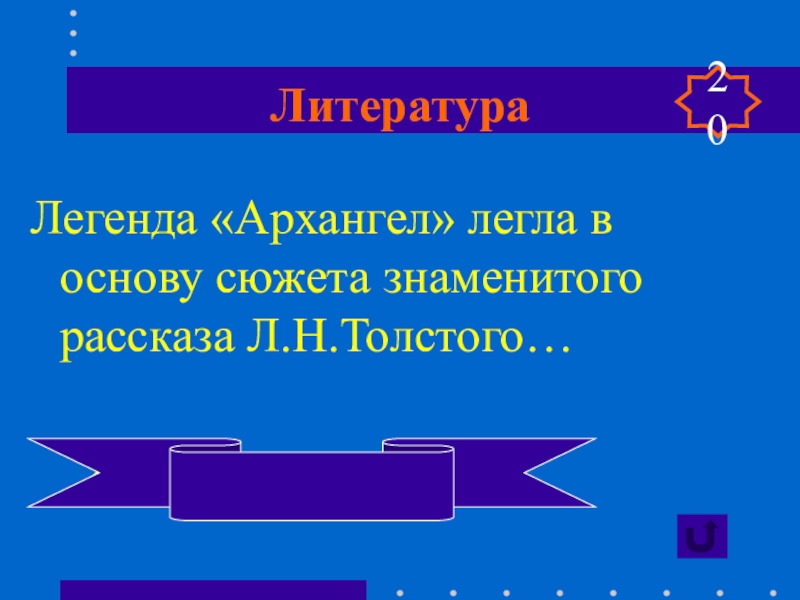 Литература

20

Легенда «Архангел» легла в основу сюжета знаменитого рассказа Л.Н.Толстого…